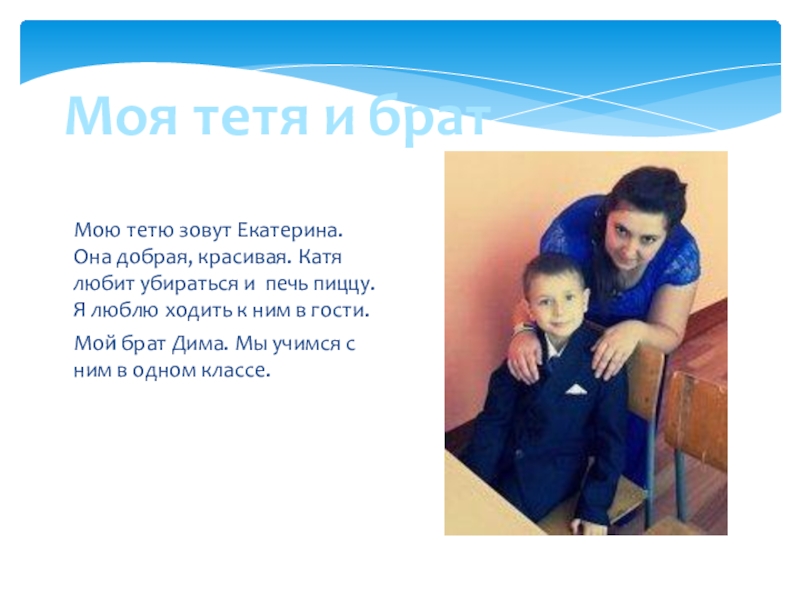 Моя тетя и брат

Мою тетю зовут Екатерина. Она добрая, красивая. Катя любит убираться и печь пиццу. Я люблю ходить к ним в гости.

Мой брат Дима. Мы учимся с ним в одном классе.